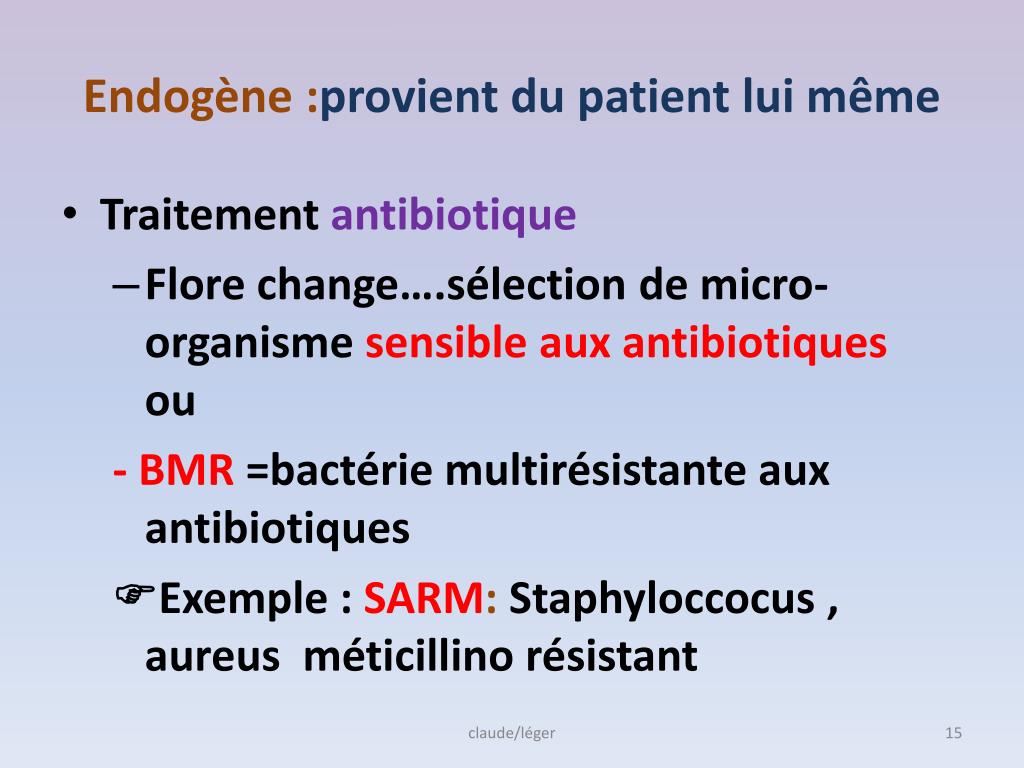 Endogène :provient du patient lui même

• Traitement antibiotique
– Flore change….sélection de micro-organisme sensible aux antibiotiques ou
- BMR =bactérie multirésistante aux antibiotiques
☞Exemple : SARM: Staphyloccocus , aureus méticillino résistant

claude/léger

15